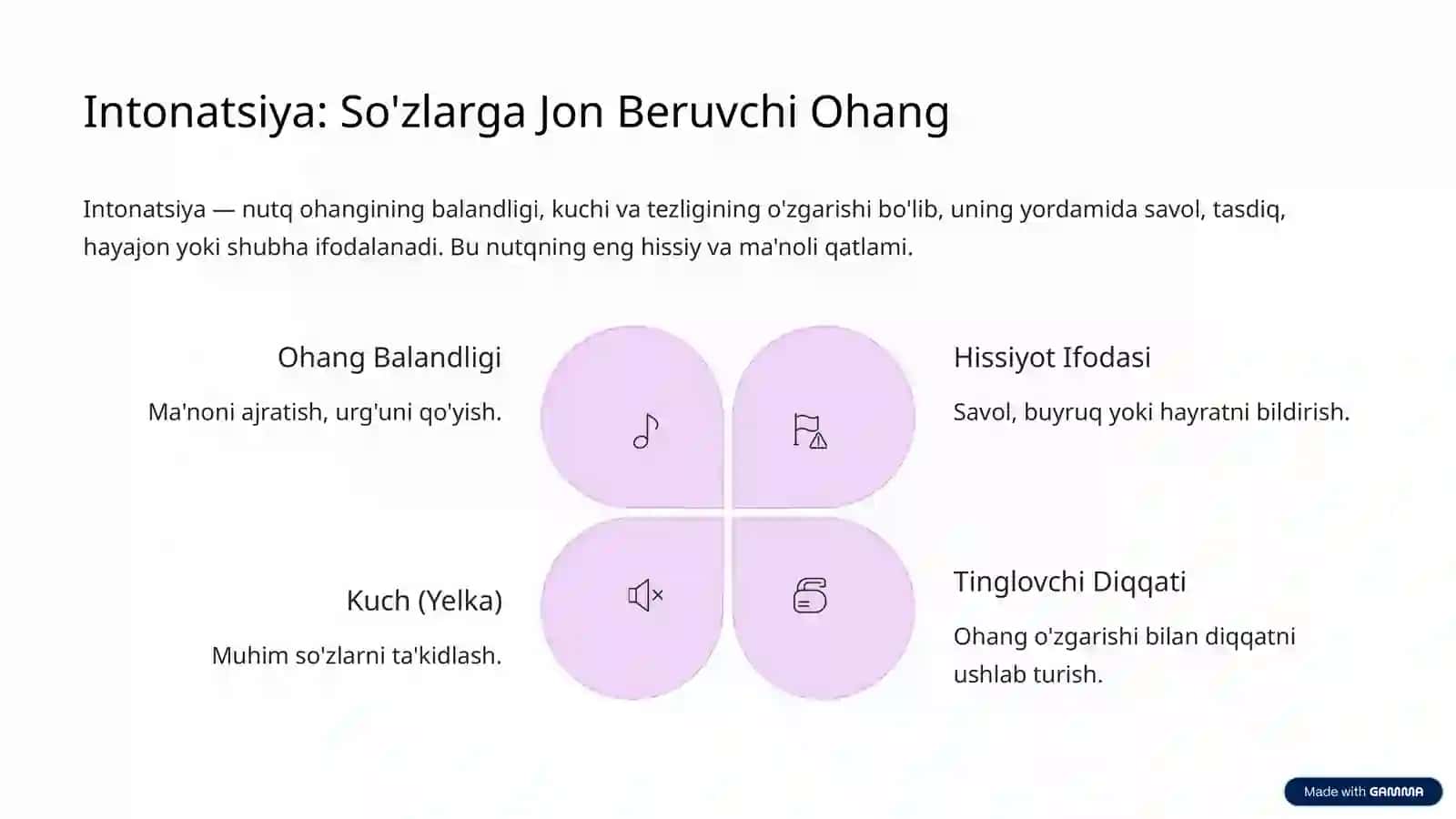 Intonatsiya: So'zlarga Jon Beruvchi Ohang

Intonatsiya — nutq ohangining balandligi, kuchi va tezligining o'zgarishi bo'lib, uning yordamida savol, tasdiq, hayajon yoki shubha ifodalanadi. Bu nutqning eng hissiy va ma'noli qatlami.

Ohang Balandligi

Ma'noni ajratish, urg'uni qo'yish.

Hissiyot Ifodasi

Savol, buyruq yoki hayratni bildirish.

Kuch (Yelka)

Muhim so'zlarni ta'kidlash.

Tinglovchi Diqqati

Ohang o'zgarishi bilan diqqatni ushlab turish.

Made with GAMMA